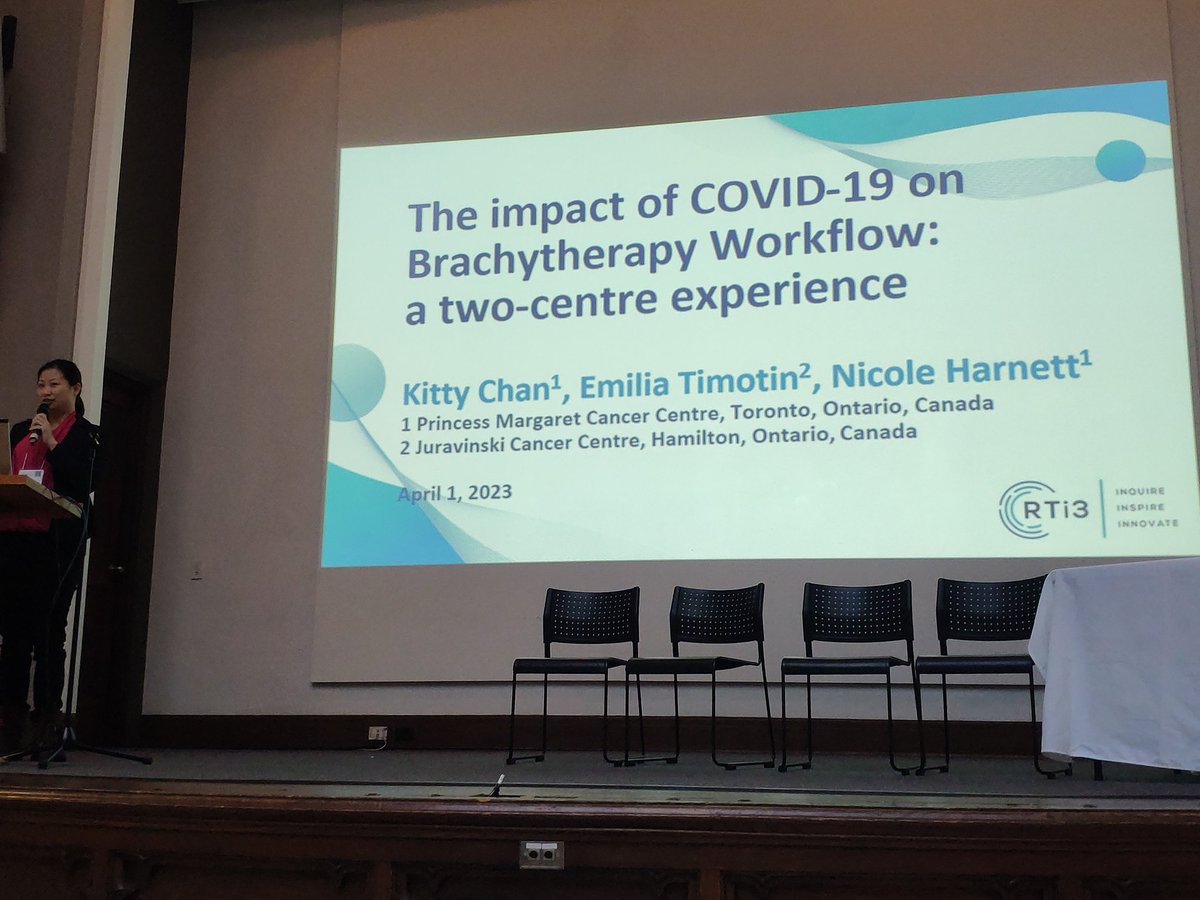 The impact of COVID-19 on Brachytherapy Workflow: a two-centre experience

Kitty Chan$^1$, Emilia Timotin$^2$, Nicole Harnett$^1$
1 Princess Margaret Cancer Centre, Toronto, Ontario, Canada
2 Juravinski Cancer Centre, Hamilton, Ontario, Canada

April 1, 2023

RTi3 INQUIRE INSPIRE INNOVATE